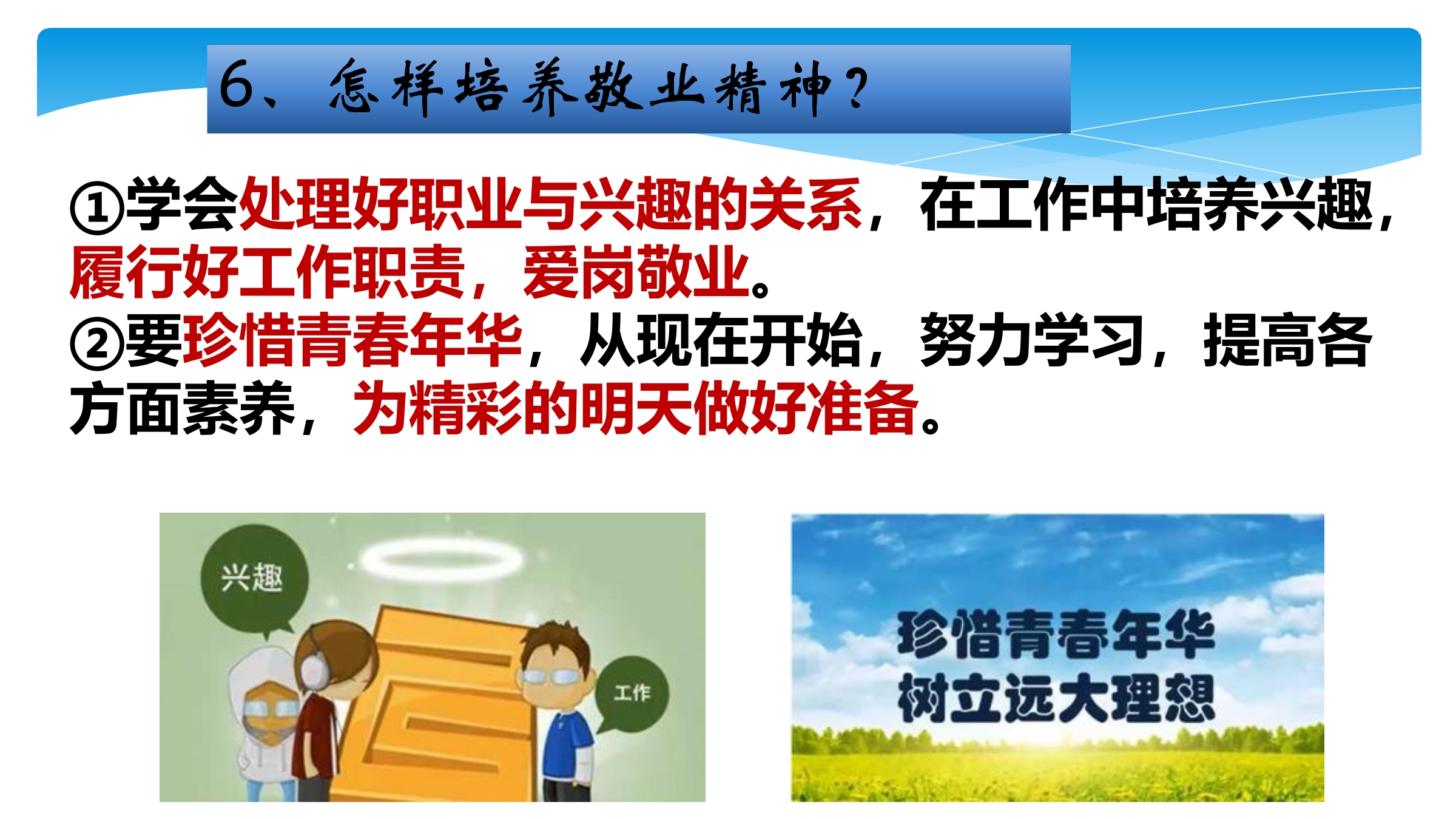 6、怎样培养敬业精神？

①学会处理好职业与兴趣的关系，在工作中培养兴趣，履行好工作职责，爱岗敬业。

②要珍惜青春年华，从现在开始，努力学习，提高各方面素养，为精彩的明天做好准备。

兴趣

工作

珍惜青春年华
树立远大理想